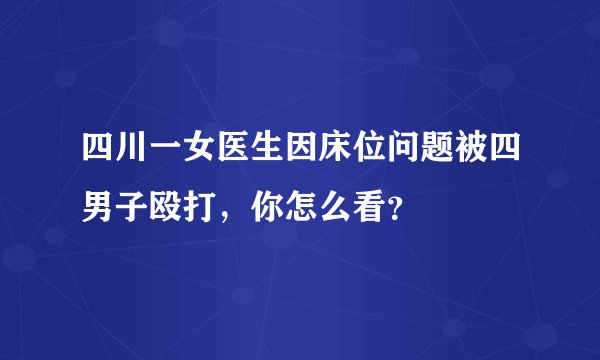 四川一女医生因床位问题被四男子殴打，你怎么看？